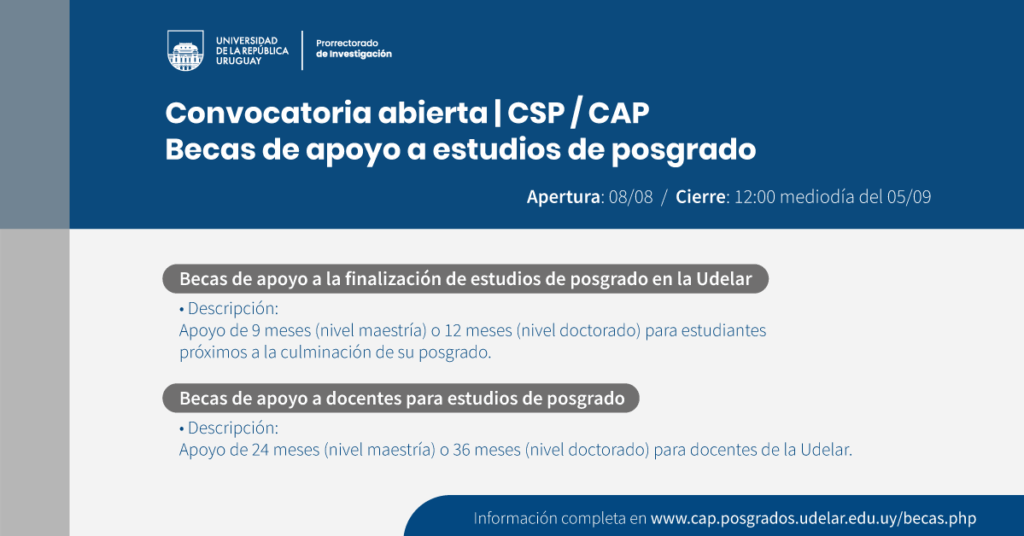 UNIVERSIDAD DE LA REPÚBLICA URUGUAY

Prorrectorado de Investigación

Convocatoria abierta | CSP / CAP
Becas de apoyo a estudios de posgrado

Apertura: 08/08 / Cierre: 12:00 mediodía del 05/09

Becas de apoyo a la finalización de estudios de posgrado en la Udelar

• Descripción:
Apoyo de 9 meses (nivel maestría) o 12 meses (nivel doctorado) para estudiantes próximos a la culminación de su posgrado.

Becas de apoyo a docentes para estudios de posgrado

• Descripción:
Apoyo de 24 meses (nivel maestría) o 36 meses (nivel doctorado) para docentes de la Udelar.

Información completa en www.cap.posgrados.udelar.edu.uy/becas.php